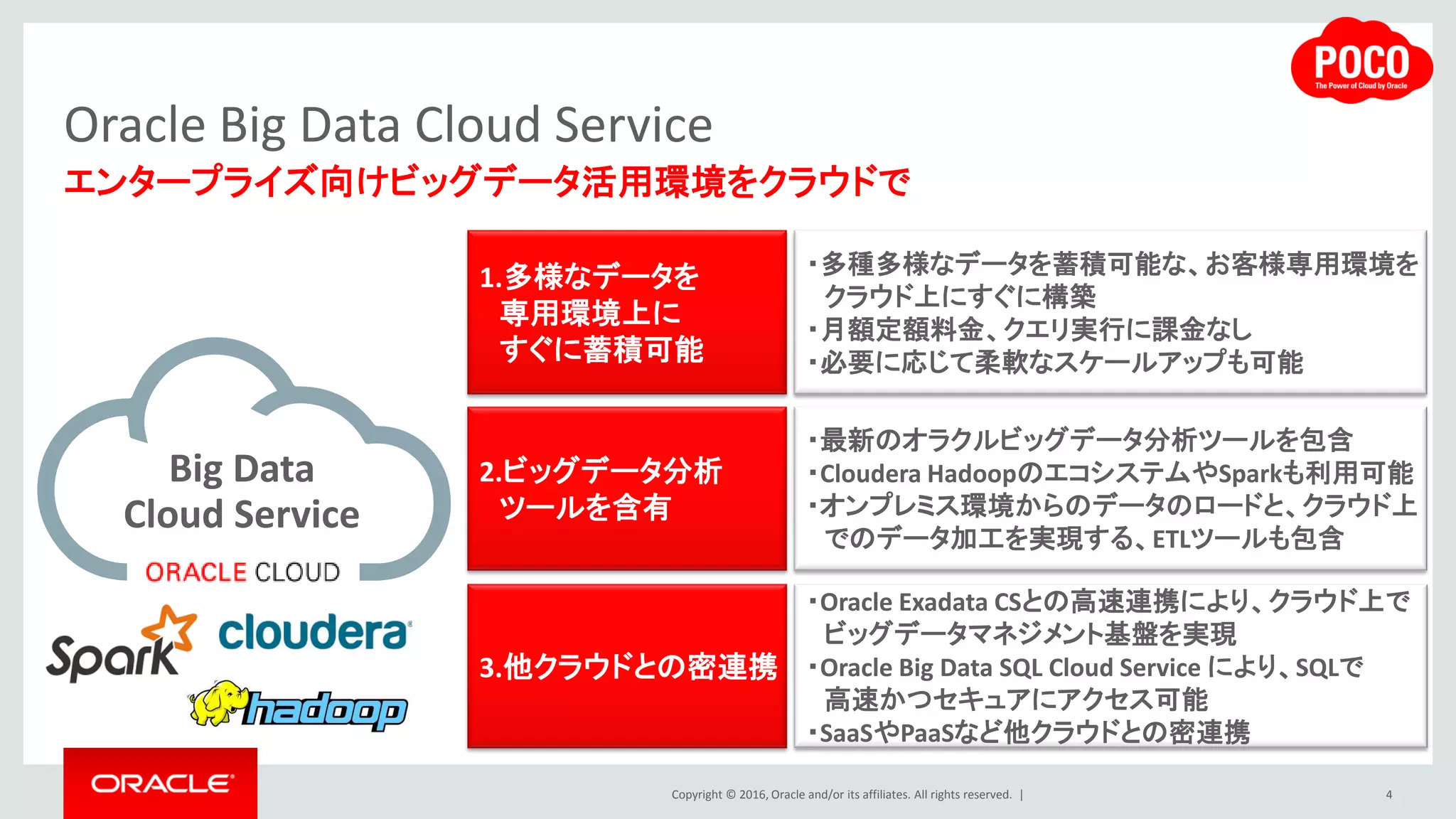 POCO
The Power of Cloud by Oracle

Oracle Big Data Cloud Service

エンタープライズ向けビッグデータ活用環境をクラウドで

Big Data Cloud Service

ORACLE CLOUD

Spark cloudera hadoop

1.多様なデータを専用環境上にすぐに蓄積可能

・多種多様なデータを蓄積可能な、お客様専用環境をクラウド上にすぐに構築
・月額定額料金、クエリ実行に課金なし
・必要に応じて柔軟なスケールアップも可能

2.ビッグデータ分析ツールを含有

・最新のオラクルビッグデータ分析ツールを包含
・Cloudera HadoopのエコシステムやSparkも利用可能
・オンプレミス環境からのデータのロードと、クラウド上でのデータ加工を実現する、ETLツールも包含

3.他クラウドとの密連携

・Oracle Exadata CSとの高速連携により、クラウド上でビッグデータマネジメント基盤を実現
・Oracle Big Data SQL Cloud Service により、SQLで高速かつセキュアにアクセス可能
・SaaSやPaaSなど他クラウドとの密連携

ORACLE

Copyright © 2016, Oracle and/or its affiliates. All rights reserved. |

4